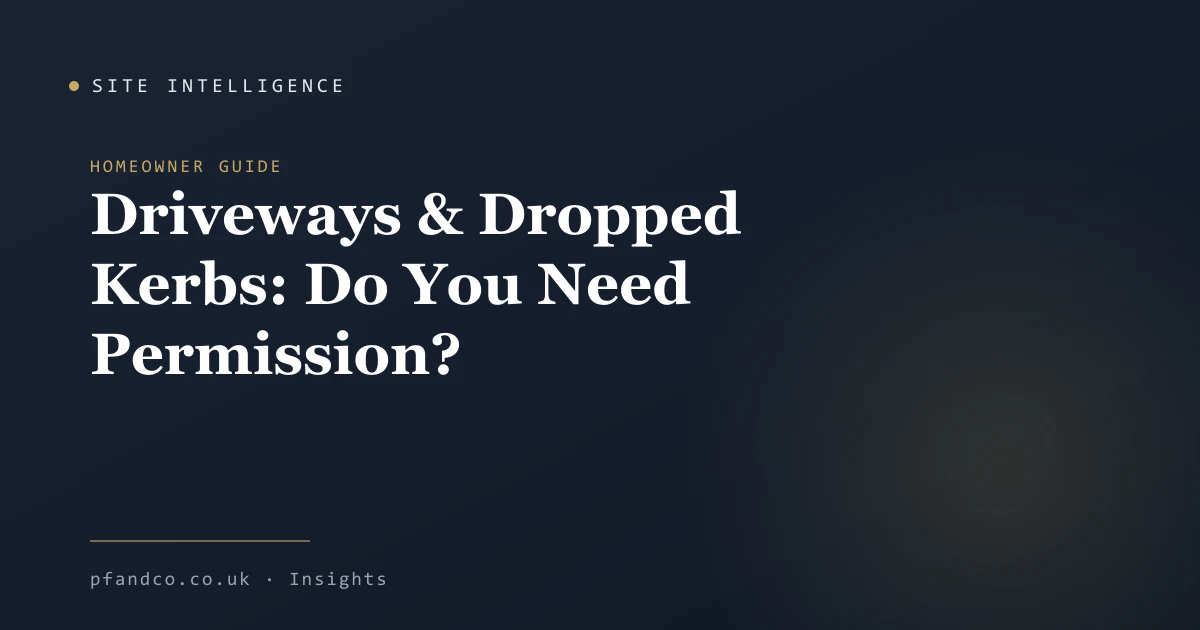 SITE INTELLIGENCE

HOMEOWNER GUIDE

Driveways & Dropped Kerbs: Do You Need Permission?

pfandco.co.uk · Insights